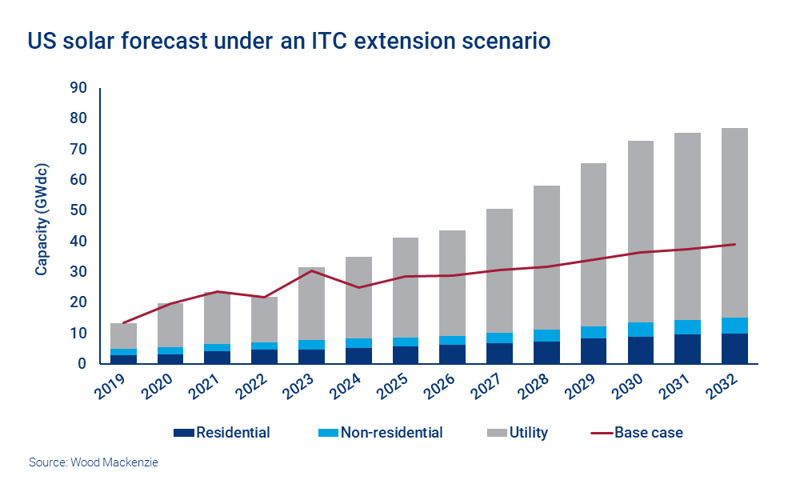 US solar forecast under an ITC extension scenario

Capacity (GWdc)

90
80
70
60
50
40
30
20
10
0

2019 2020 2021 2022 2023 2024 2025 2026 2027 2028 2029 2030 2031 2032

Residential Non-residential Utility Base case

Source: Wood Mackenzie